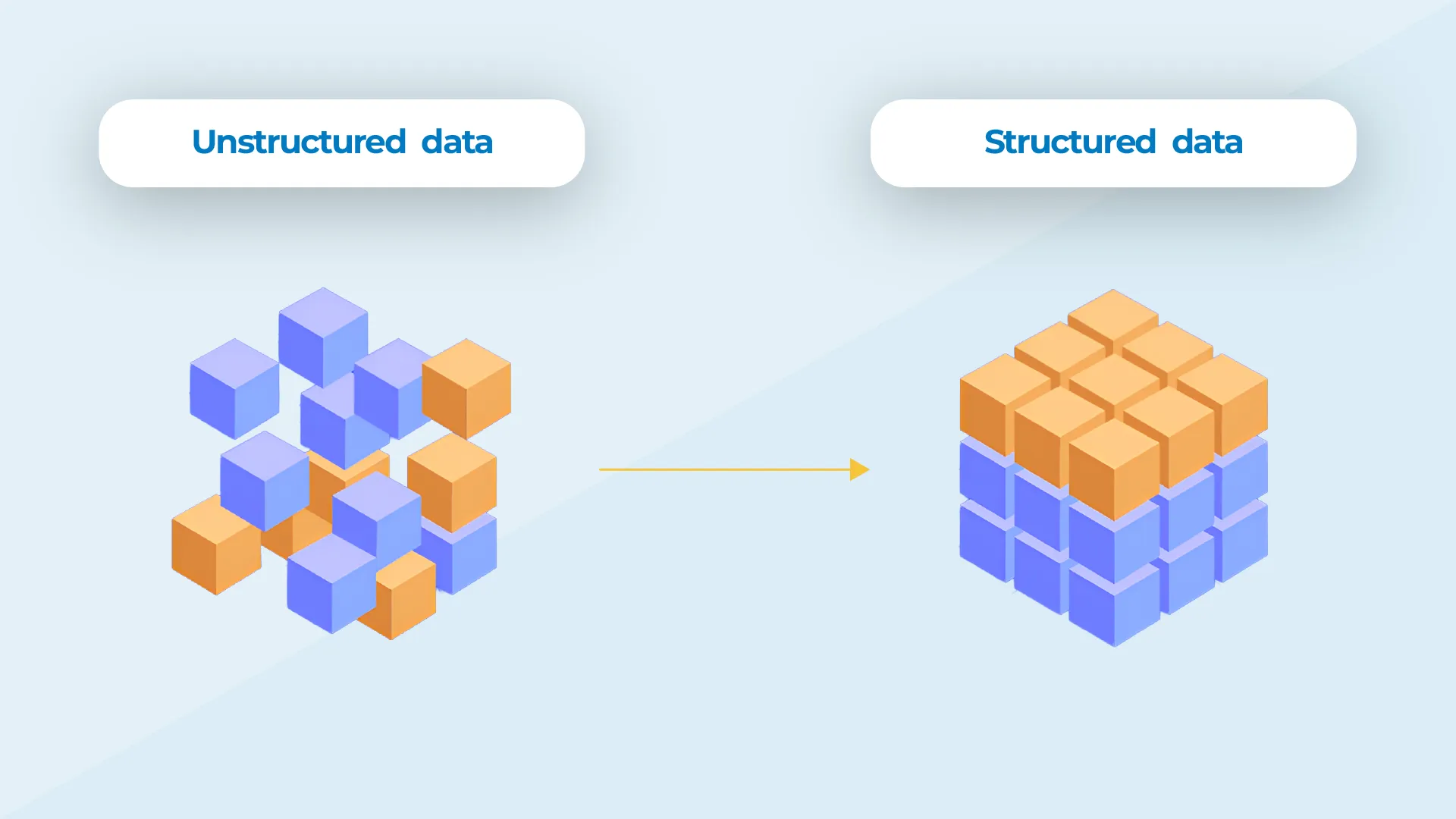 Unstructured data

Structured data